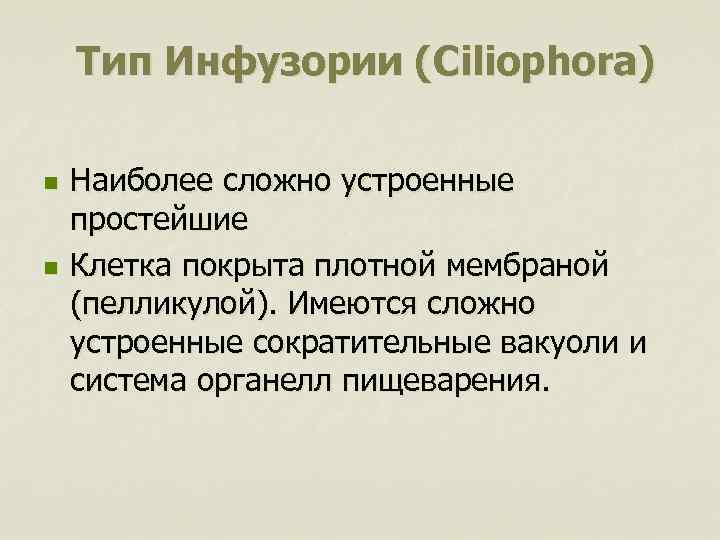 Тип Инфузории (Ciliophora)

Наиболее сложно устроенные простейшие

Клетка покрыта плотной мембраной (пелликулой). Имеются сложно устроенные сократительные вакуоли и система органелл пищеварения.